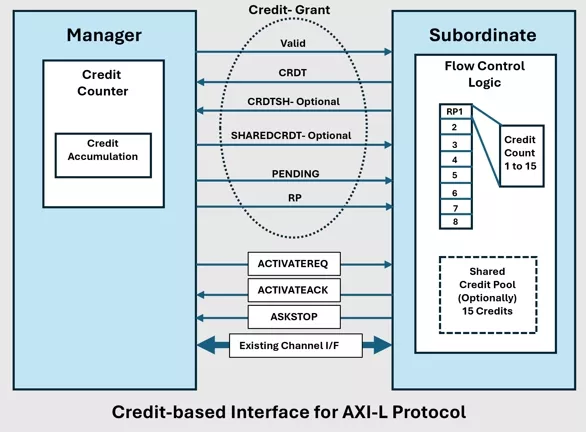 Manager

Credit Counter

Credit Accumulation

Credit- Grant

Valid

CRDT

CRDTSH- Optional

SHAREDCRDT- Optional

PENDING

RP

ACTIVATEREQ

ACTIVATEACK

ASKSTOP

Existing Channel I/F

Subordinate

Flow Control Logic

RP1

2

3

4

5

6

7

8

Credit Count 1 to 15

Shared Credit Pool (Optionally) 15 Credits

Credit-based Interface for AXI-L Protocol